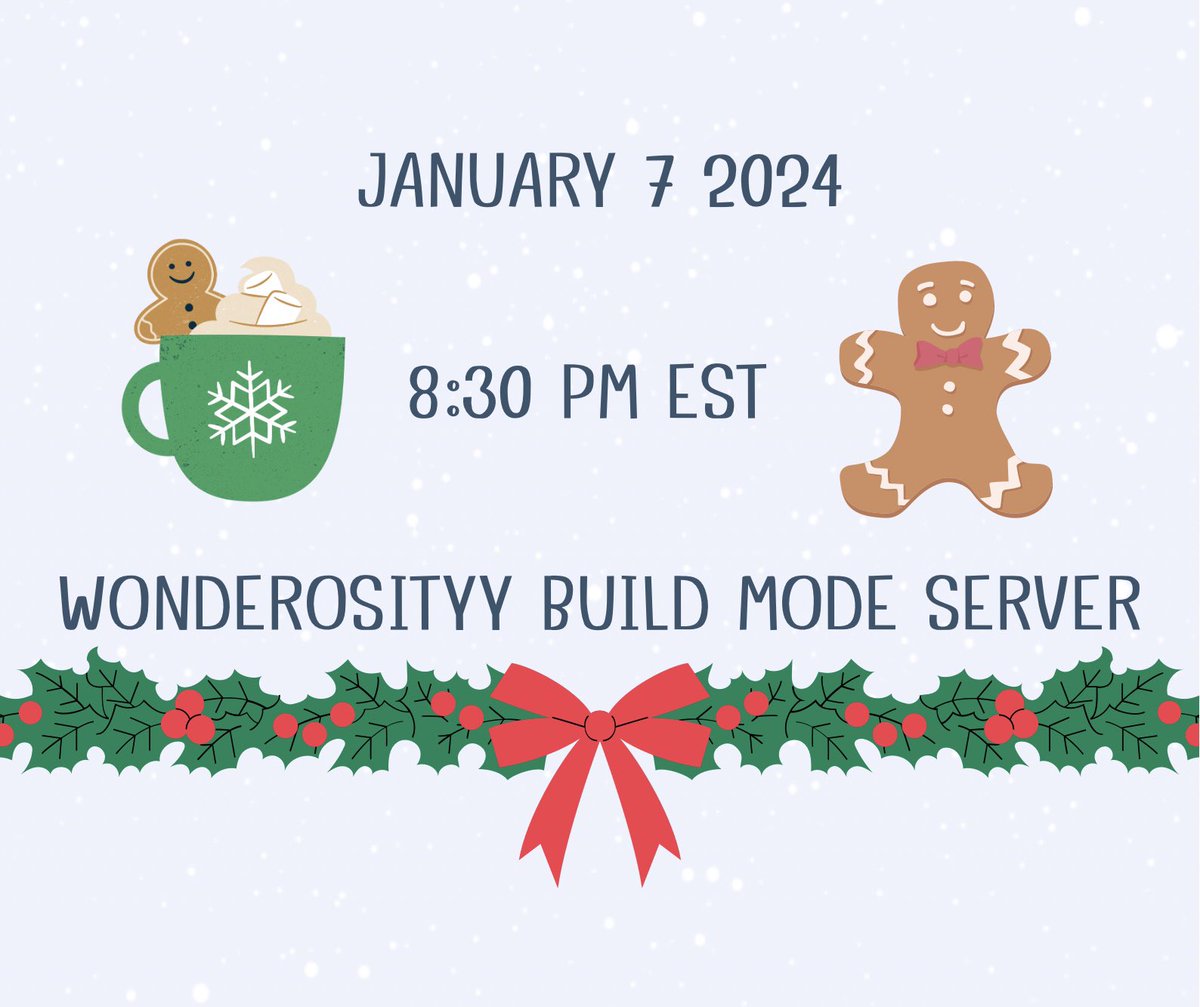 JANUARY 7 2024

8:30 PM EST

WONDEROSITYY BUILD MODE SERVER